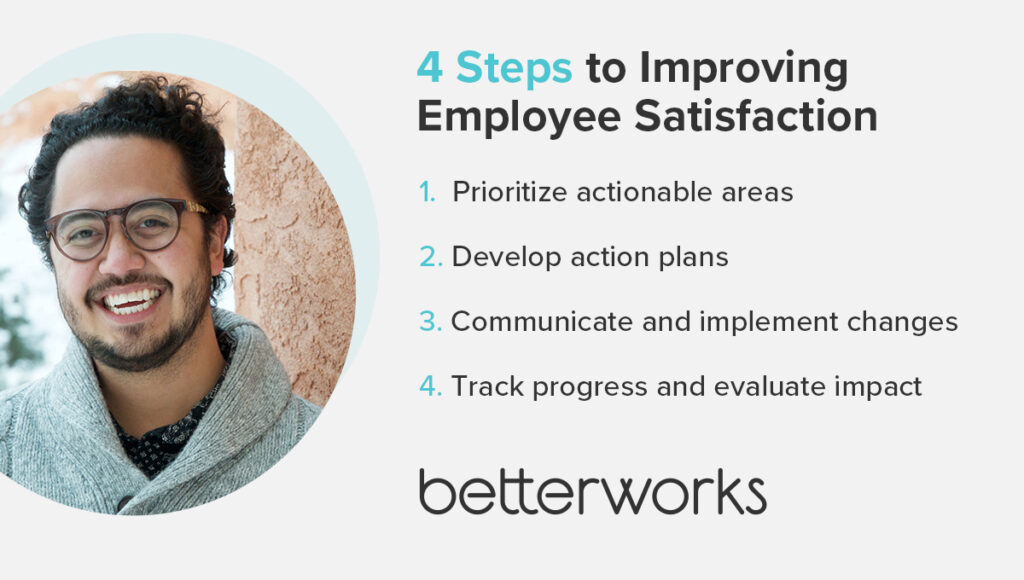 4 Steps to Improving Employee Satisfaction

1. Prioritize actionable areas

2. Develop action plans

3. Communicate and implement changes

4. Track progress and evaluate impact

betterworks